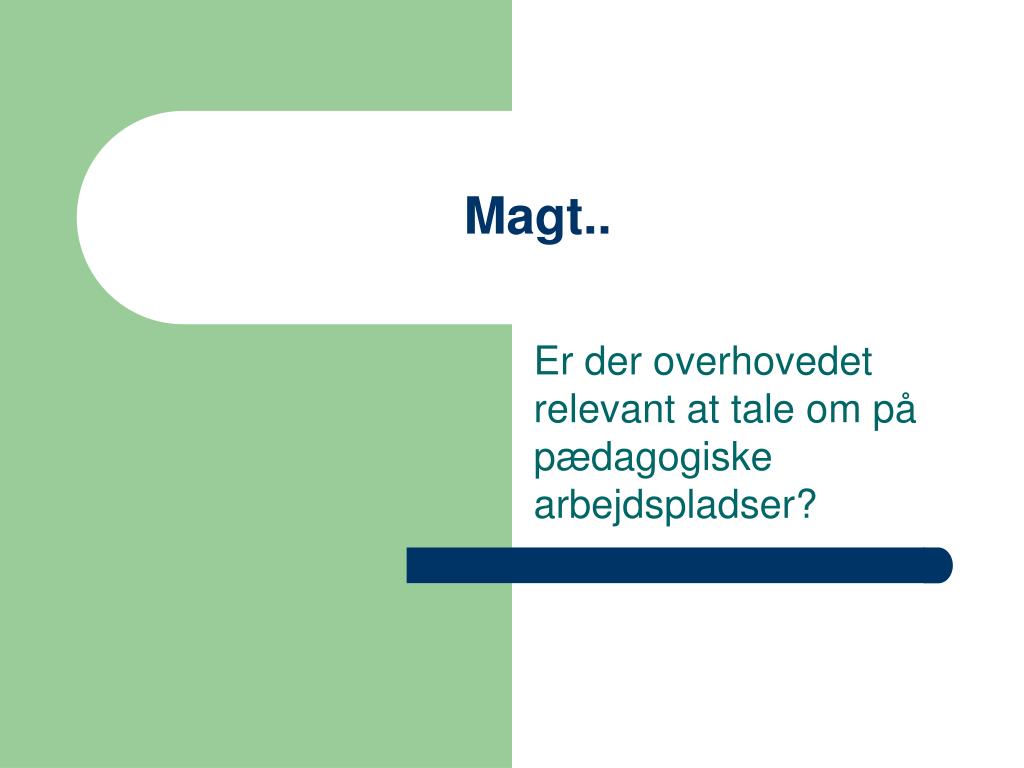 Magt..

Er der overhovedet relevant at tale om på pædagogiske arbejdspladser?